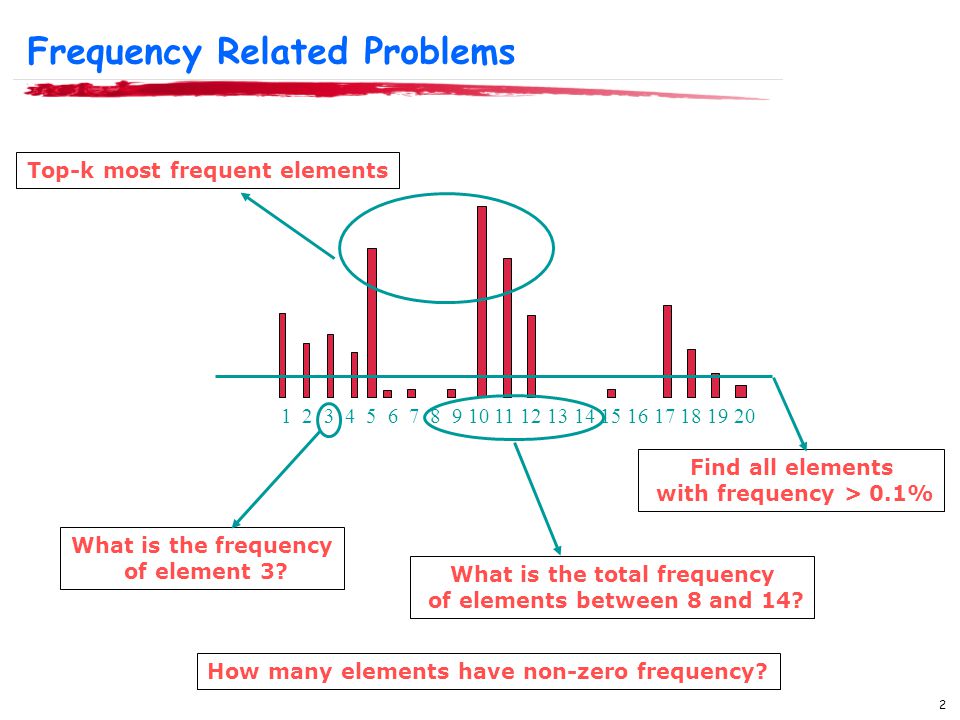 Frequency Related Problems

Top-k most frequent elements

1 2 3 4 5 6 7 8 9 10 11 12 13 14 15 16 17 18 19 20

Find all elements with frequency > 0.1%

What is the frequency of element 3?

What is the total frequency of elements between 8 and 14?

How many elements have non-zero frequency?

2